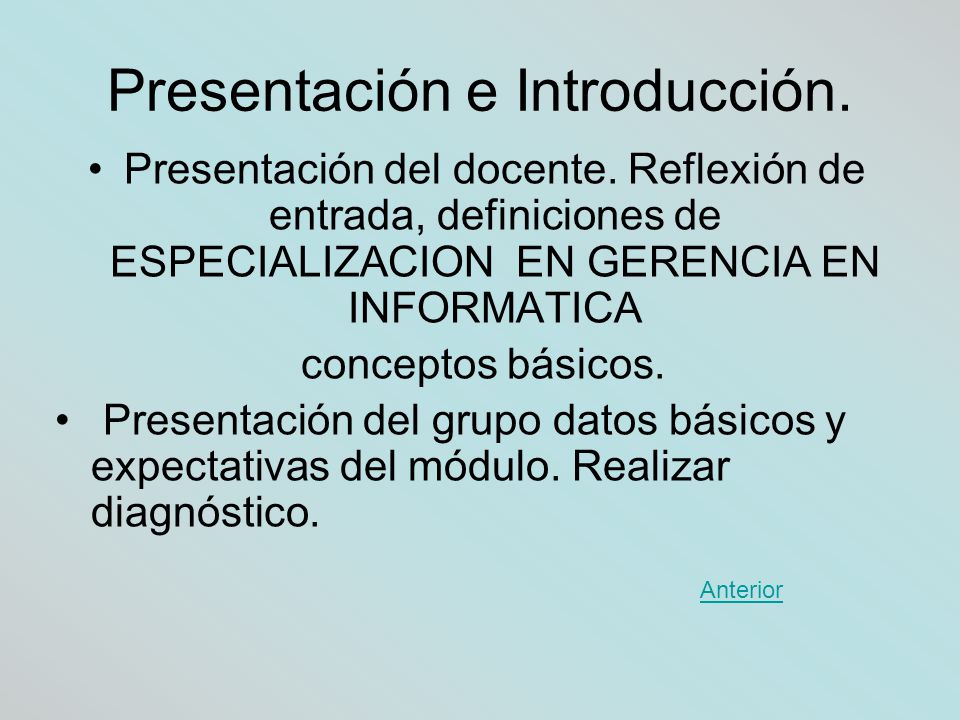 Presentación e Introducción.

• Presentación del docente. Reflexión de entrada, definiciones de ESPECIALIZACION EN GERENCIA EN INFORMATICA

conceptos básicos.

• Presentación del grupo datos básicos y expectativas del módulo. Realizar diagnóstico.

Anterior